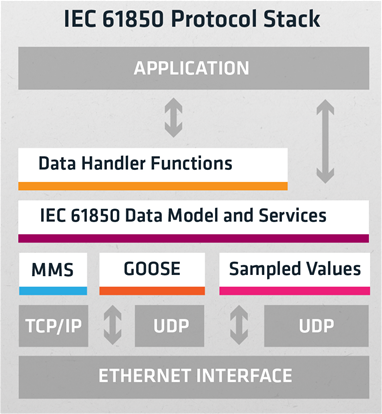 IEC 61850 Protocol Stack

APPLICATION

Data Handler Functions

IEC 61850 Data Model and Services

MMS

GOOSE

Sampled Values

TCP/IP

UDP

UDP

ETHERNET INTERFACE